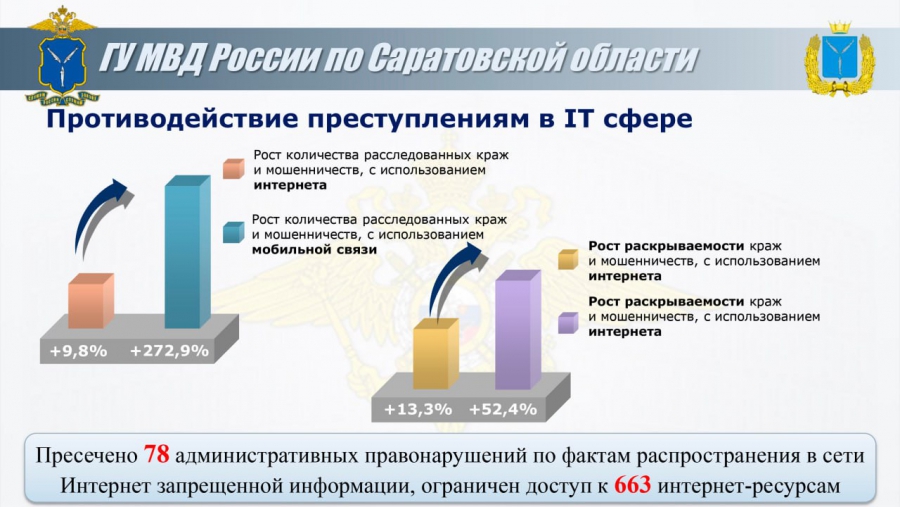 ГУ МВД России по Саратовской области

Противодействие преступлениям в IT сфере

Рост количества расследованных краж и мошенничеств, с использованием интернета

Рост количества расследованных краж и мошенничеств, с использованием мобильной связи

+9,8% +272,9%

Рост раскрываемости краж и мошенничеств, с использованием интернета

Рост раскрываемости краж и мошенничеств, с использованием интернета

+13,3% +52,4%

Пресечено 78 административных правонарушений по фактам распространения в сети Интернет запрещенной информации, ограничен доступ к 663 интернет-ресурсам